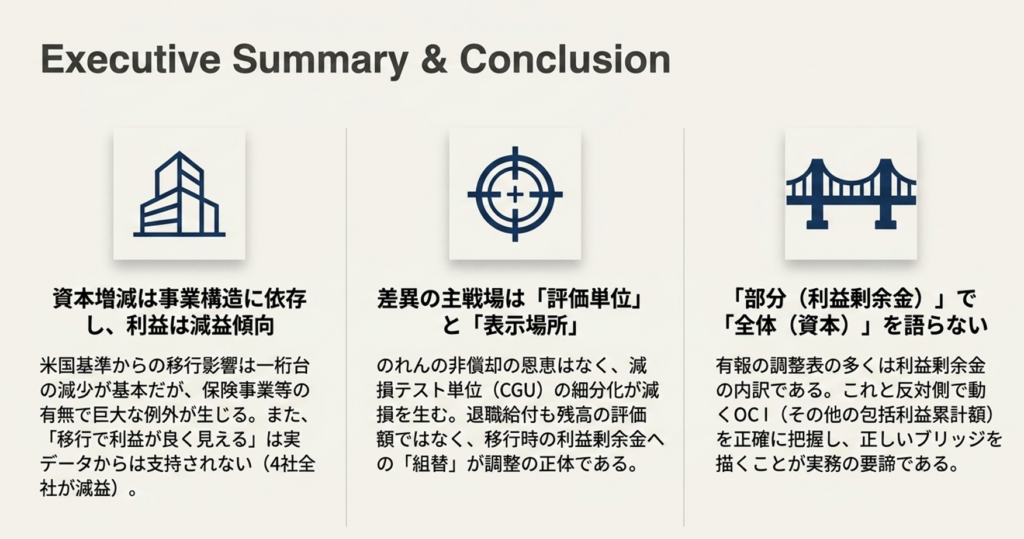 Executive Summary & Conclusion

資本増減は事業構造に依存し、利益は減益傾向

米国基準からの移行影響は一桁台の減少が基本だが、保険事業等の有無で巨大な例外が生じる。また、「移行で利益が良く見える」は実データからは支持されない（4社全社が減益）。

差異の主戦場は「評価単位」と「表示場所」

のれんの非償却の恩恵はなく、減損テスト単位（CGU）の細分化が減損を生む。退職給付も残高の評価額ではなく、移行時の利益剰余金への「組替」が調整の正体である。

「部分（利益剰余金）」で「全体（資本）」を語らない

有報の調整表の多くは利益剰余金の内訳である。これと反対側で動くOCI（その他の包括利益累計額）を正確に把握し、正しいブリッジを描くことが実務の要諦である。